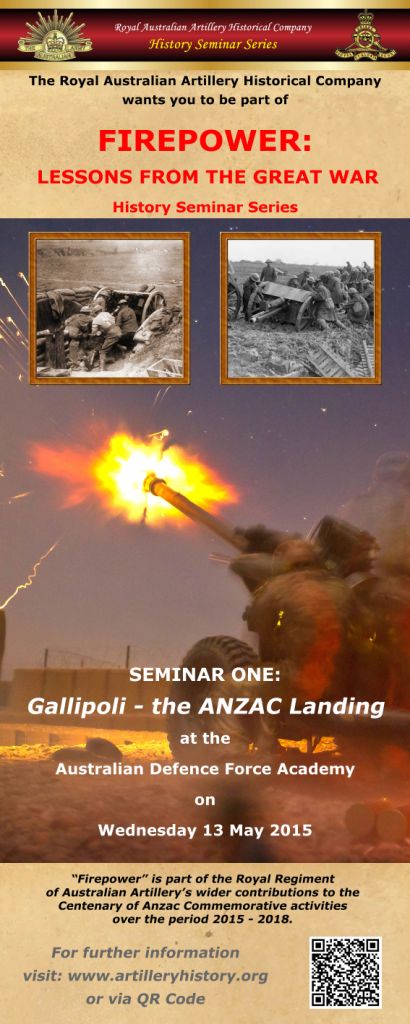 Royal Australian Artillery Historical Company
History Seminar Series

The Royal Australian Artillery Historical Company wants you to be part of

FIREPOWER:
LESSONS FROM THE GREAT WAR
History Seminar Series

SEMINAR ONE:
Gallipoli - the ANZAC Landing
at the
Australian Defence Force Academy
on
Wednesday 13 May 2015

"Firepower" is part of the Royal Regiment of Australian Artillery's wider contributions to the Centenary of Anzac Commemorative activities over the period 2015 - 2018.

For further information visit: www.artilleryhistory.org or via QR Code